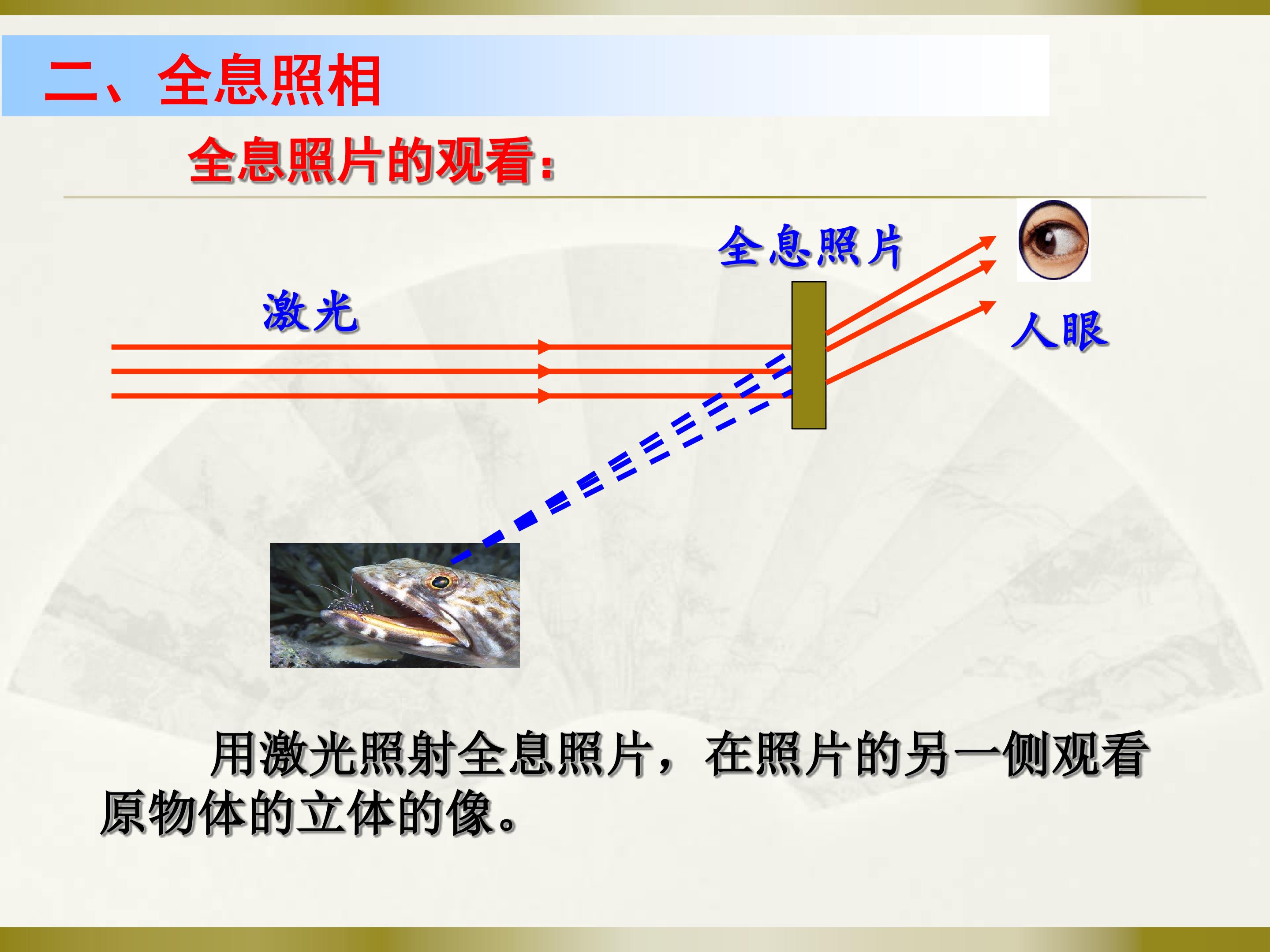 二、全息照相

全息照片的观看:

全息照片

激光

人眼

用激光照射全息照片，在照片的另一侧观看原物体的立体的像。